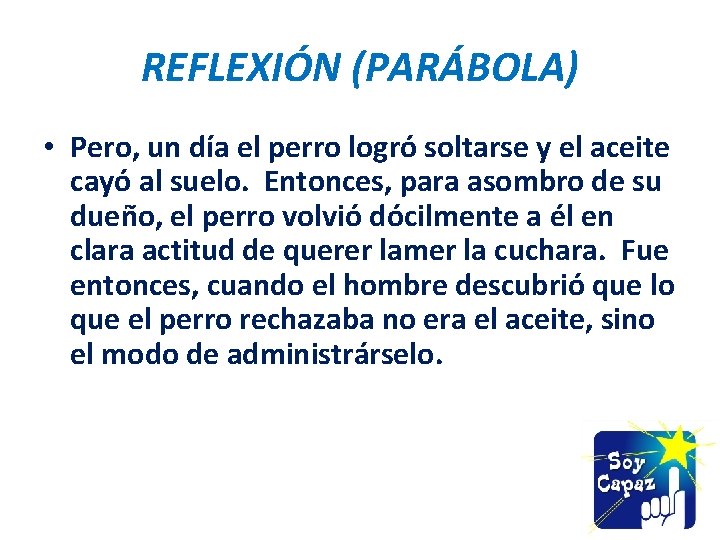 REFLEXIÓN (PARÁBOLA)

• Pero, un día el perro logró soltarse y el aceite cayó al suelo. Entonces, para asombro de su dueño, el perro volvió dócilmente a él en clara actitud de querer lamer la cuchara. Fue entonces, cuando el hombre descubrió que lo que el perro rechazaba no era el aceite, sino el modo de administrárselo.

Soy Capaz